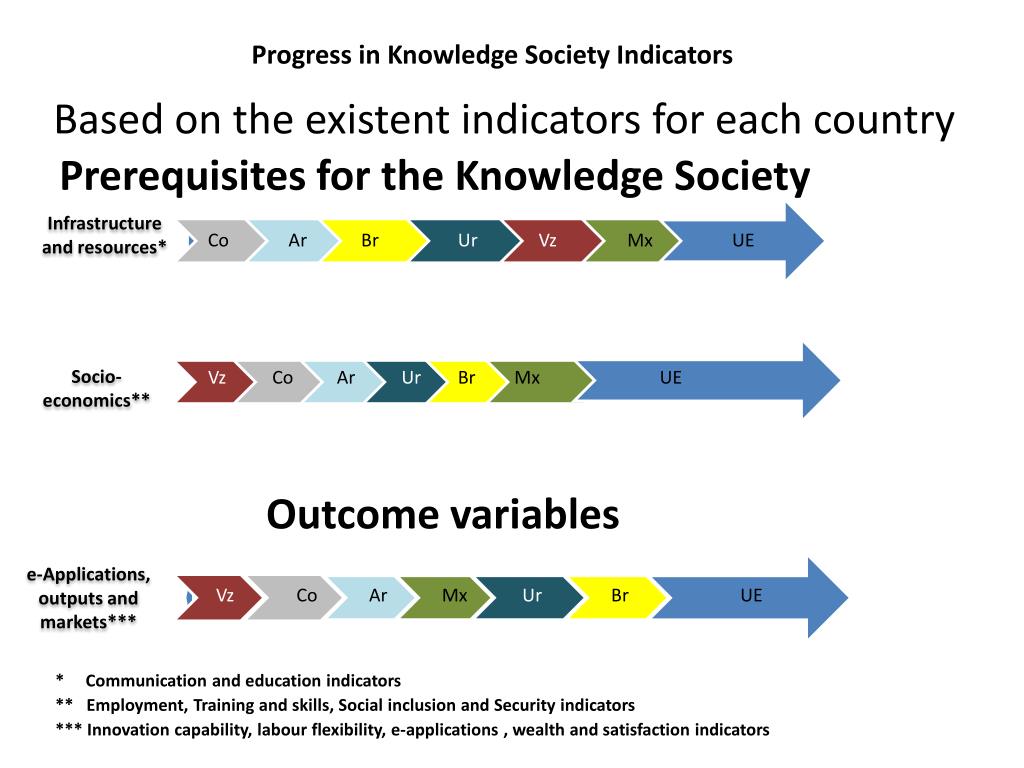 Progress in Knowledge Society Indicators

Based on the existent indicators for each country

Prerequisites for the Knowledge Society

Infrastructure and resources*

Co Ar Br Ur Vz Mx UE

Socio-economics**

Vz Co Ar Ur Br Mx UE

Outcome variables

e-Applications, outputs and markets***

Vz Co Ar Mx Ur Br UE

* Communication and education indicators
** Employment, Training and skills, Social inclusion and Security indicators
*** Innovation capability, labour flexibility, e-applications , wealth and satisfaction indicators